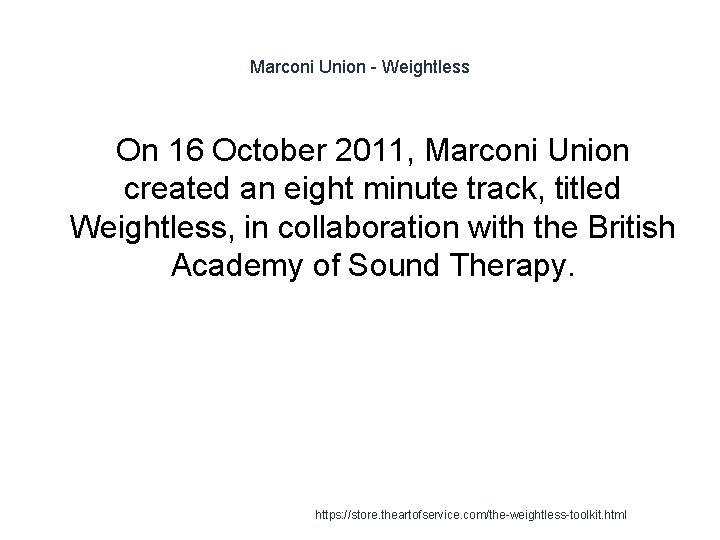 Marconi Union - Weightless

On 16 October 2011, Marconi Union created an eight minute track, titled Weightless, in collaboration with the British Academy of Sound Therapy.

https://store.theartofservice.com/the-weightless-toolkit.html